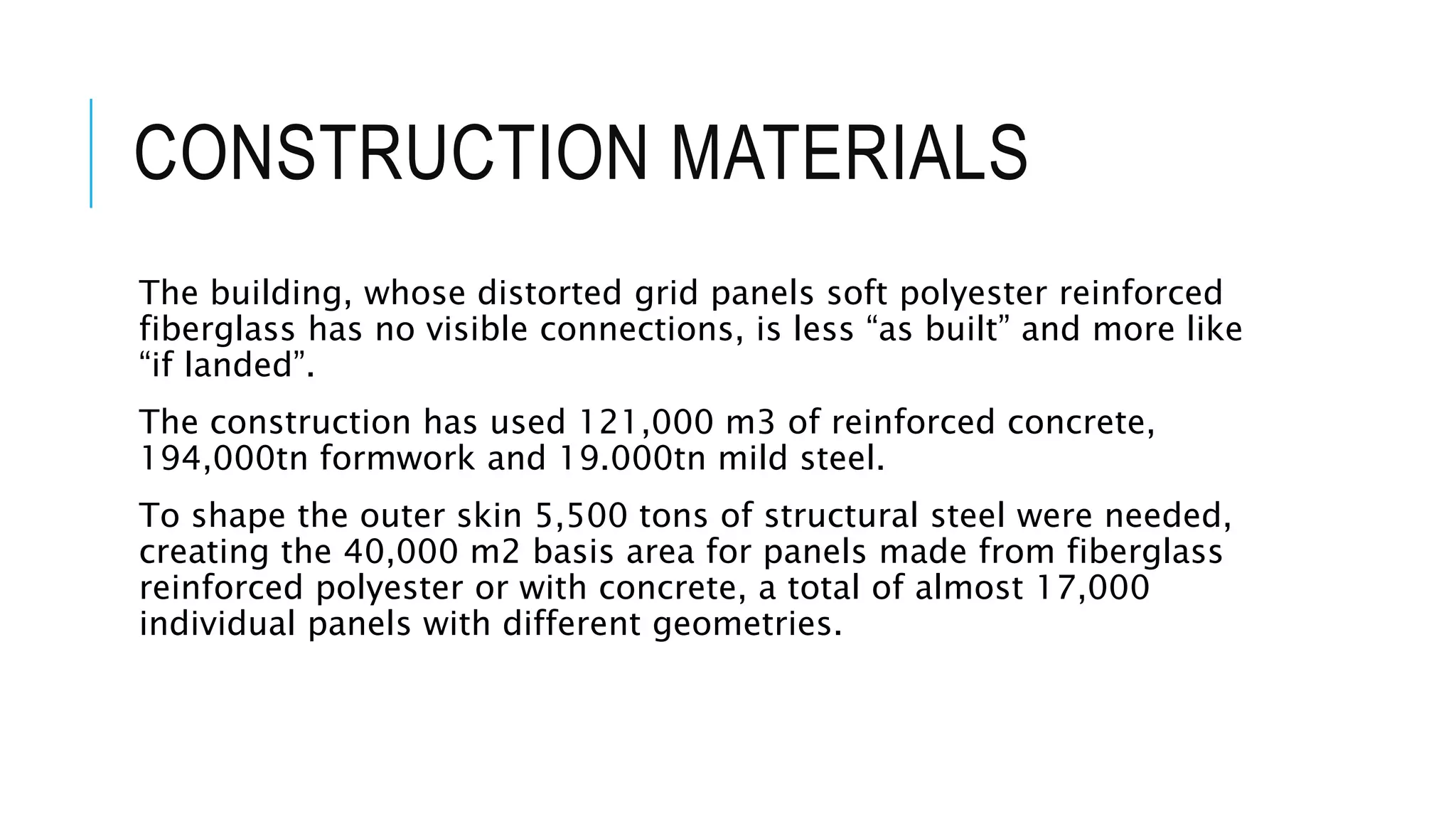 CONSTRUCTION MATERIALS

The building, whose distorted grid panels soft polyester reinforced fiberglass has no visible connections, is less “as built” and more like “if landed”.

The construction has used 121,000 m3 of reinforced concrete, 194,000tn formwork and 19.000tn mild steel.

To shape the outer skin 5,500 tons of structural steel were needed, creating the 40,000 m2 basis area for panels made from fiberglass reinforced polyester or with concrete, a total of almost 17,000 individual panels with different geometries.